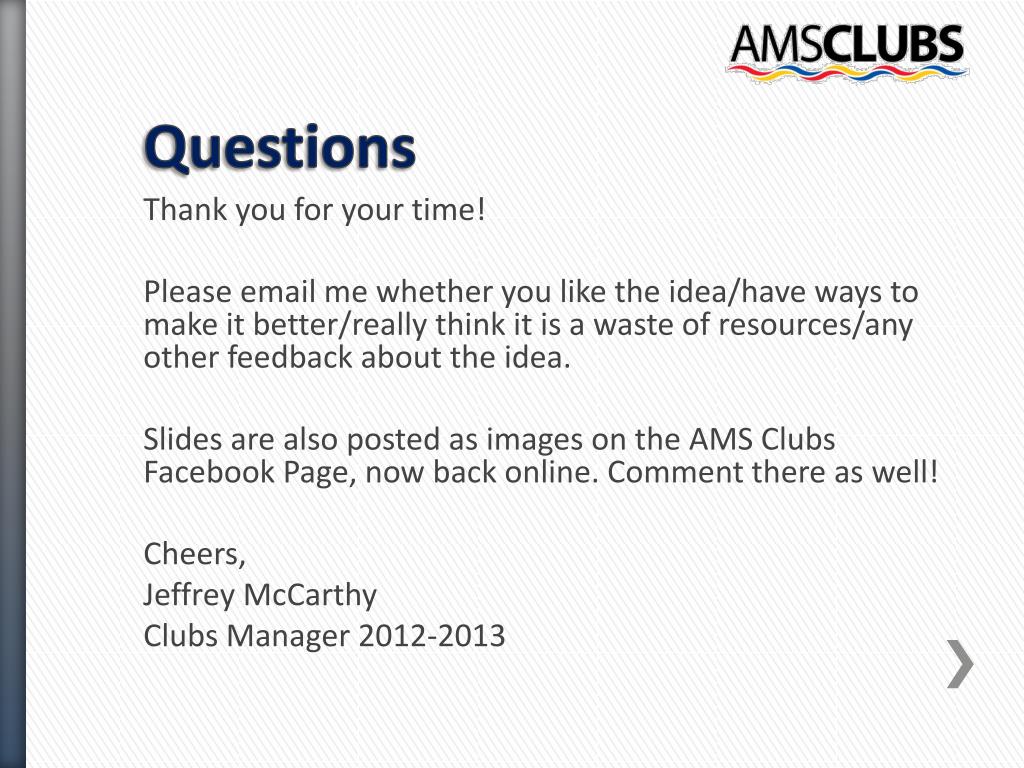 AMSCLUBS

Questions

Thank you for your time!

Please email me whether you like the idea/have ways to make it better/really think it is a waste of resources/any other feedback about the idea.

Slides are also posted as images on the AMS Clubs Facebook Page, now back online. Comment there as well!

Cheers,
Jeffrey McCarthy
Clubs Manager 2012-2013